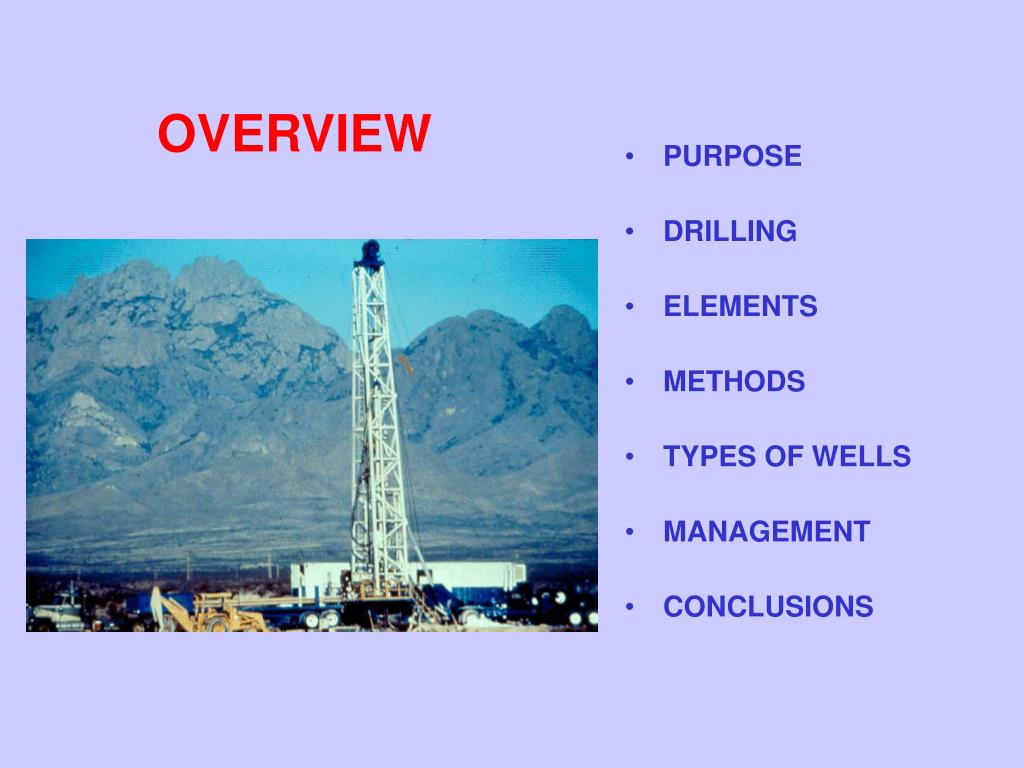 OVERVIEW

• PURPOSE
• DRILLING
• ELEMENTS
• METHODS
• TYPES OF WELLS
• MANAGEMENT
• CONCLUSIONS